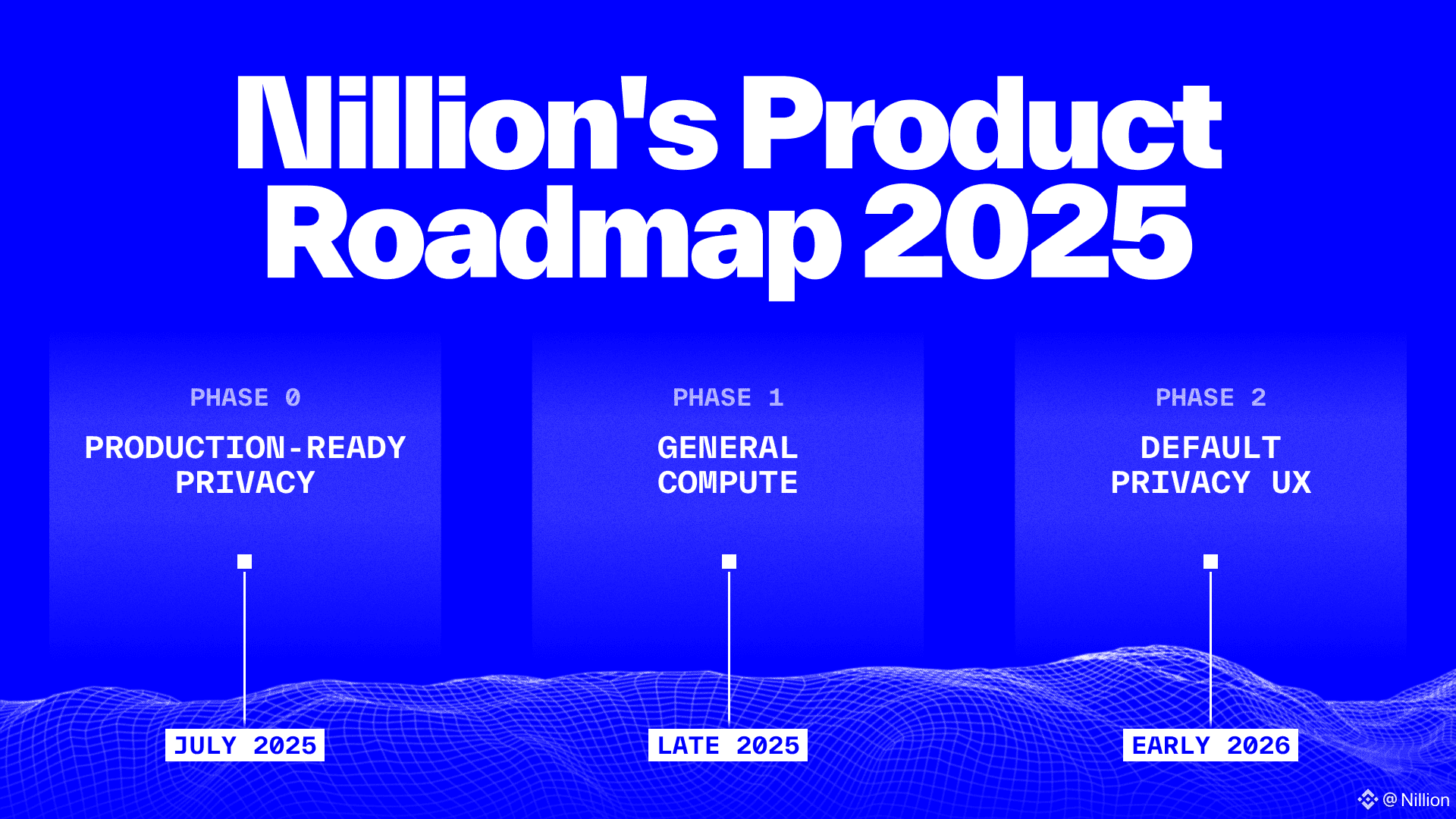 Nillion's Product Roadmap 2025

PHASE 0

PRODUCTION-READY PRIVACY

JULY 2025

PHASE 1

GENERAL COMPUTE

LATE 2025

PHASE 2

DEFAULT PRIVACY UX

EARLY 2026

@ Nillion